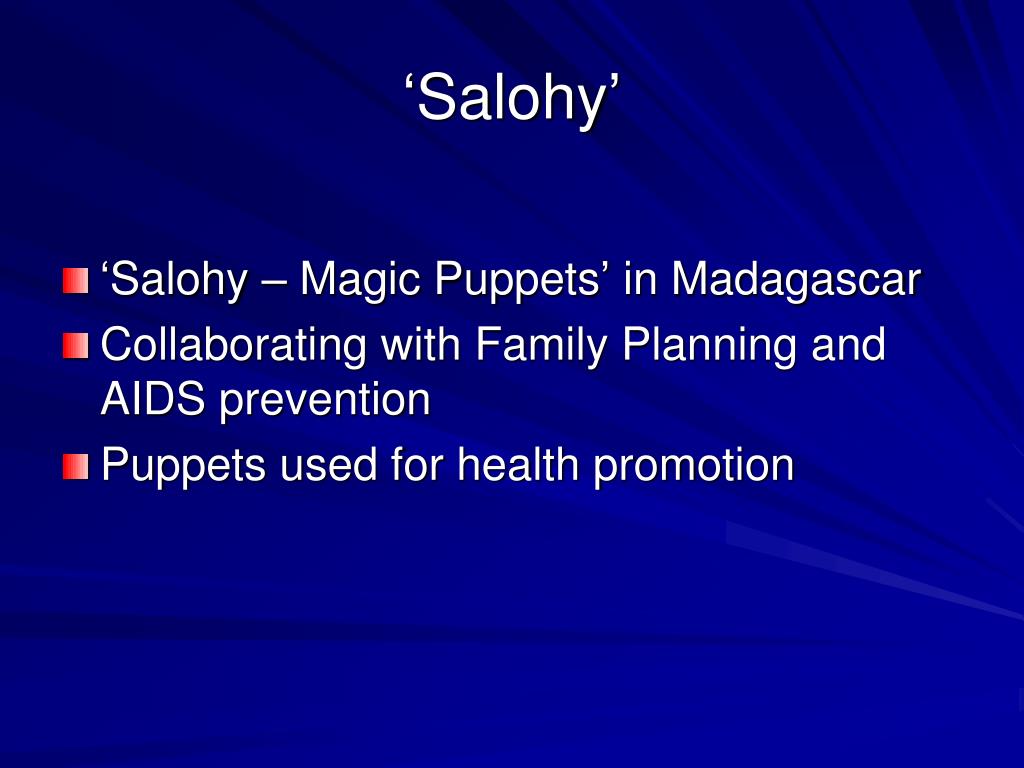 ‘Salohy’

‘Salohy – Magic Puppets’ in Madagascar

Collaborating with Family Planning and AIDS prevention

Puppets used for health promotion